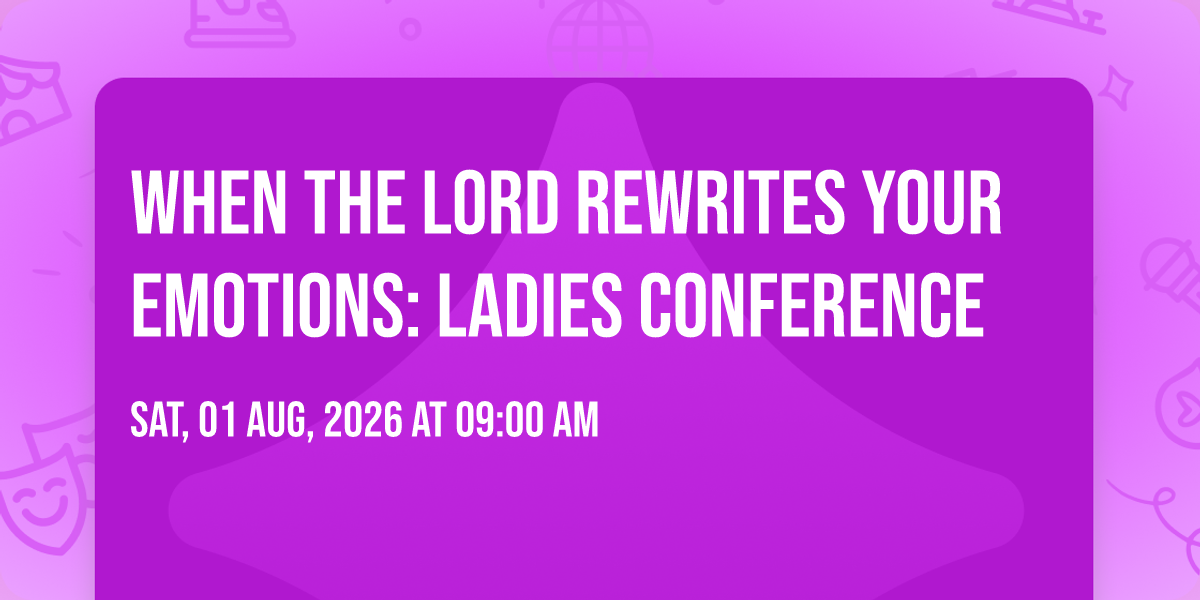 WHEN THE LORD REWRITES YOUR EMOTIONS: LADIES CONFERENCE

SAT, 01 AUG, 2026 AT 09:00 AM